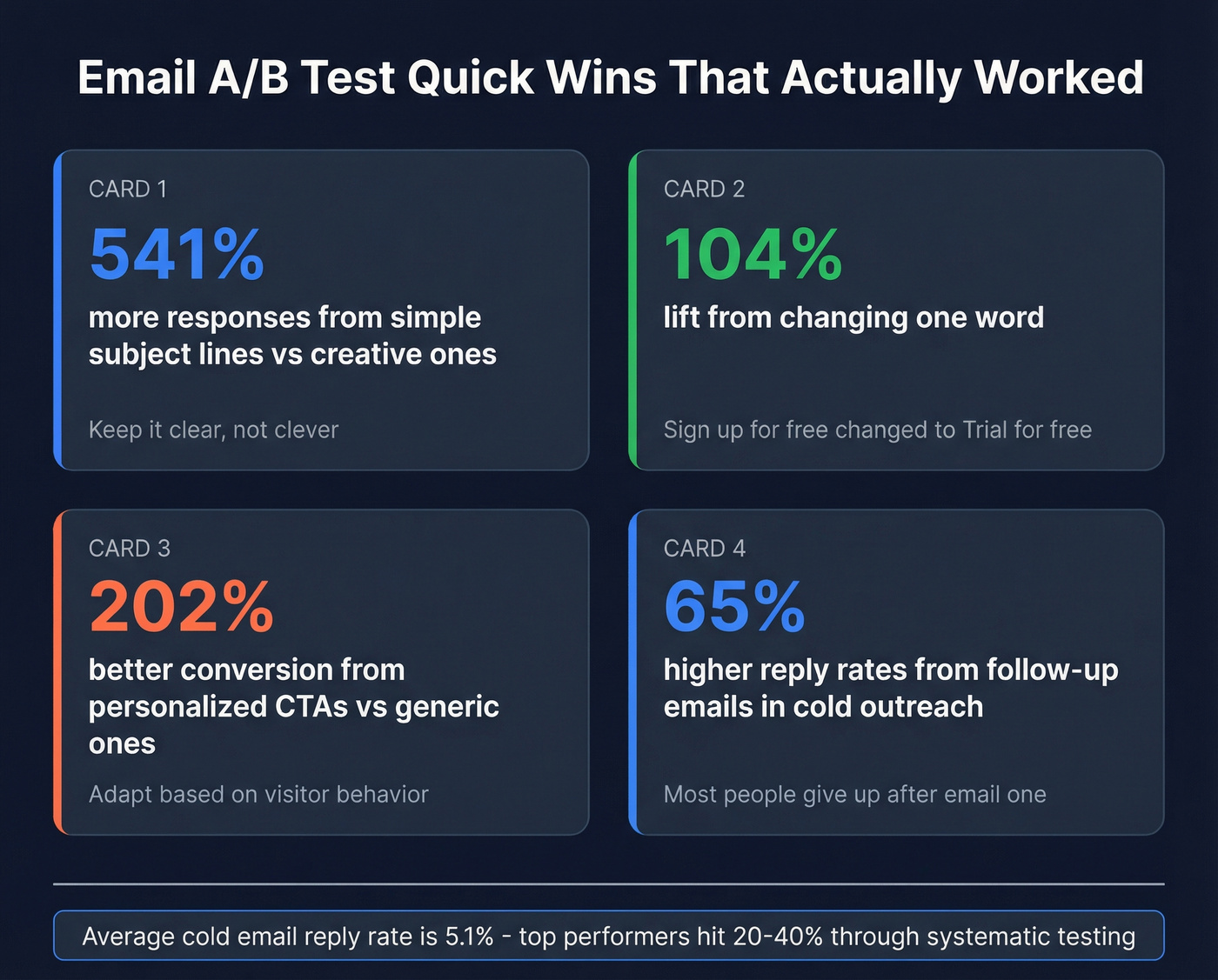 Email A/B Test Quick Wins That Actually Worked

CARD 1

541%

more responses from simple subject lines vs creative ones

Keep it clear, not clever

CARD 2

104%

lift from changing one word

Sign up for free changed to Trial for free

CARD 3

202%

better conversion from personalized CTAs vs generic ones

Adapt based on visitor behavior

CARD 4

65%

higher reply rates from follow-up emails in cold outreach

Most people give up after email one

Average cold email reply rate is 5.1% - top performers hit 20-40% through systematic testing